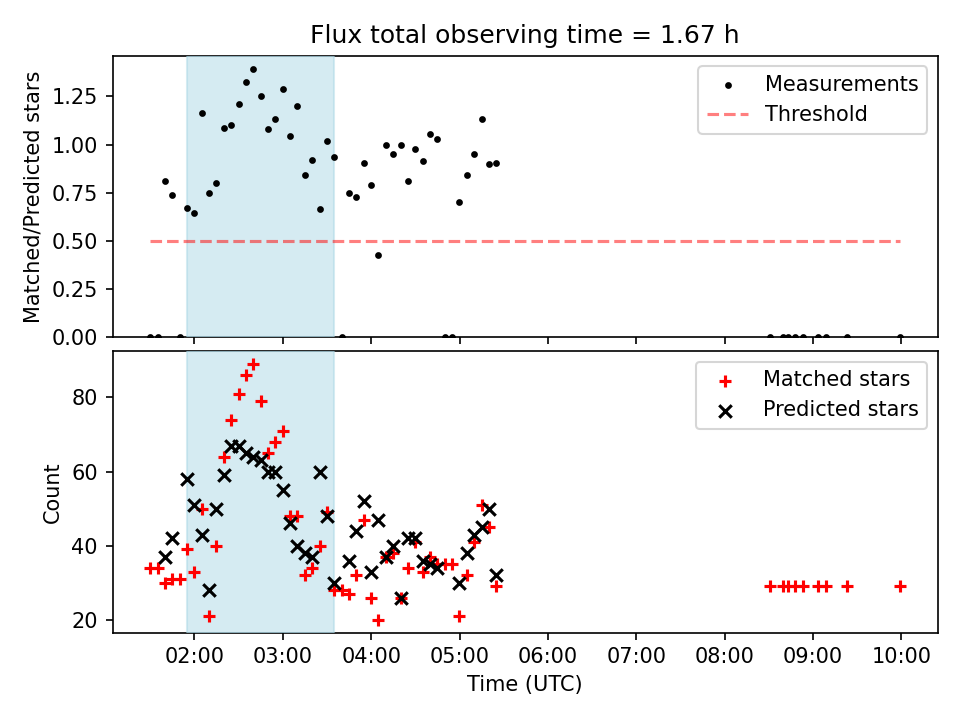 Flux total observing time = 1.67 h

Matched/Predicted stars

1.25
1.00
0.75
0.50
0.25
0.00

Measurements
Threshold

Count

80
60
40
20

Matched stars
Predicted stars

02:00 03:00 04:00 05:00 06:00 07:00 08:00 09:00 10:00

Time (UTC)